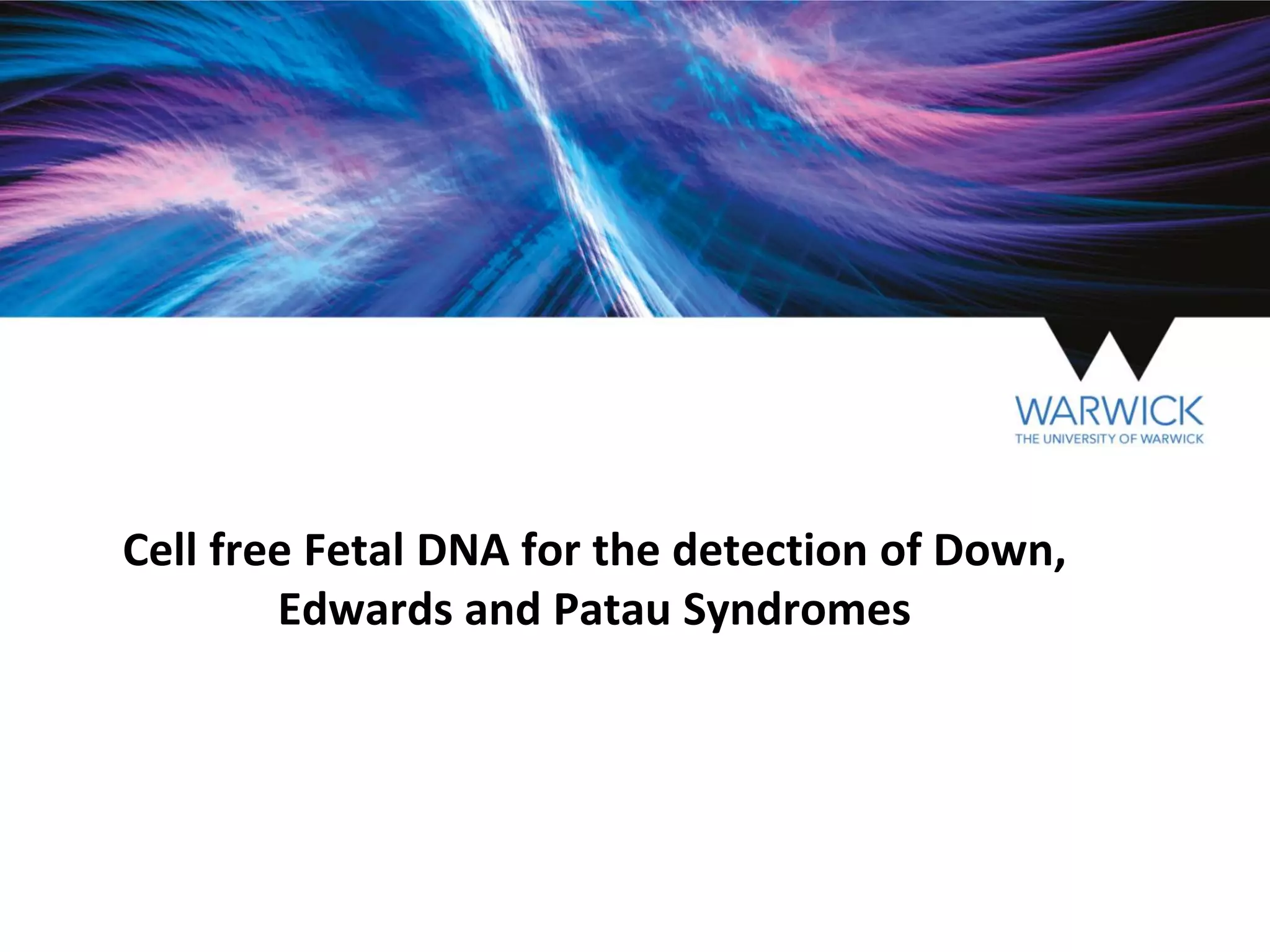 WARWICK
THE UNIVERSITY OF WARWICK

Cell free Fetal DNA for the detection of Down, Edwards and Patau Syndromes